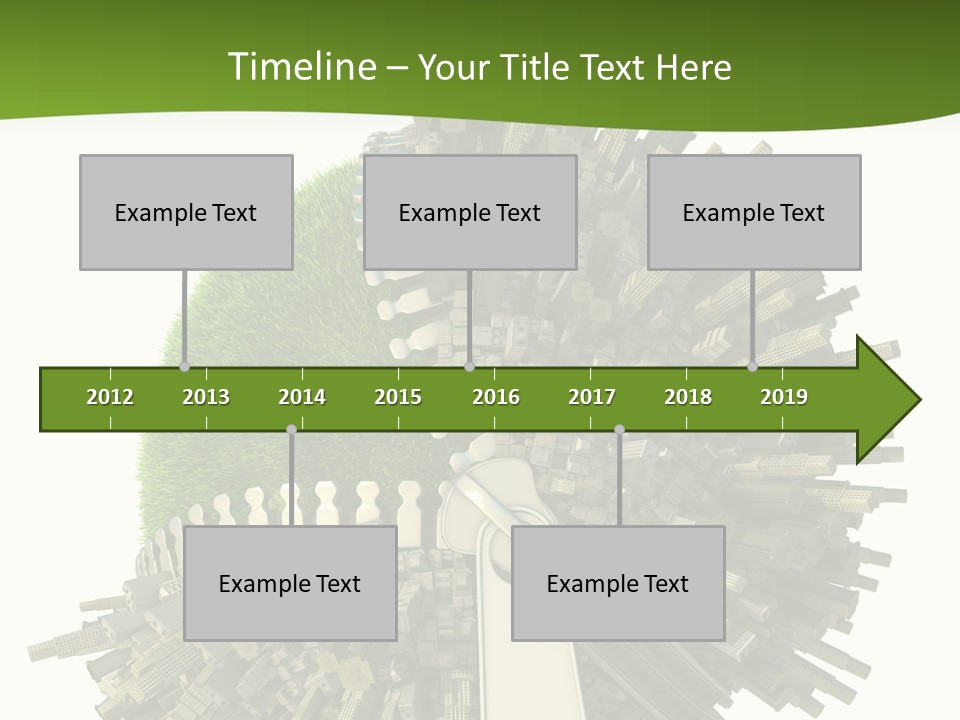 Timeline – Your Title Text Here

Example Text

Example Text

Example Text

2012 2013 2014 2015 2016 2017 2018 2019

Example Text

Example Text